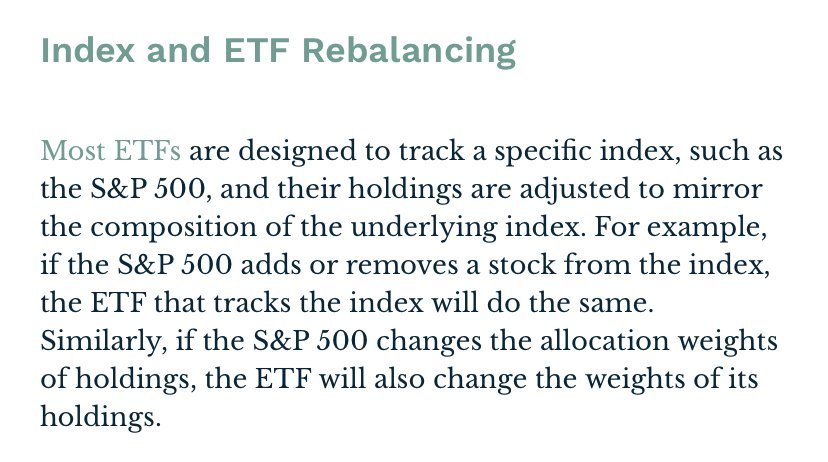 Index and ETF Rebalancing

Most ETFs are designed to track a specific index, such as the S&P 500, and their holdings are adjusted to mirror the composition of the underlying index. For example, if the S&P 500 adds or removes a stock from the index, the ETF that tracks the index will do the same. Similarly, if the S&P 500 changes the allocation weights of holdings, the ETF will also change the weights of its holdings.